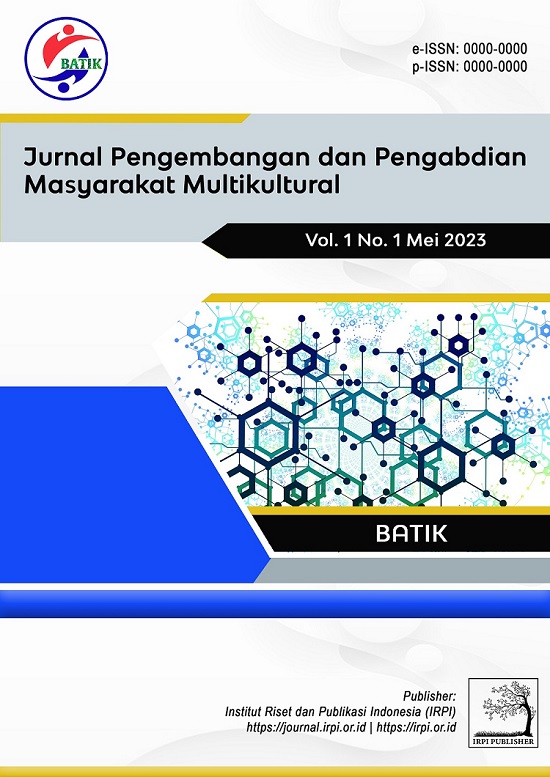 BATIK

e-ISSN: 0000-0000
p-ISSN: 0000-0000

Jurnal Pengembangan dan Pengabdian Masyarakat Multikultural

Vol. 1 No. 1 Mei 2023

BATIK

Publisher:
Institut Riset dan Publikasi Indonesia (IRPI)
https://journal.irpi.or.id | https://irpi.or.id

IRPI PUBLISHER